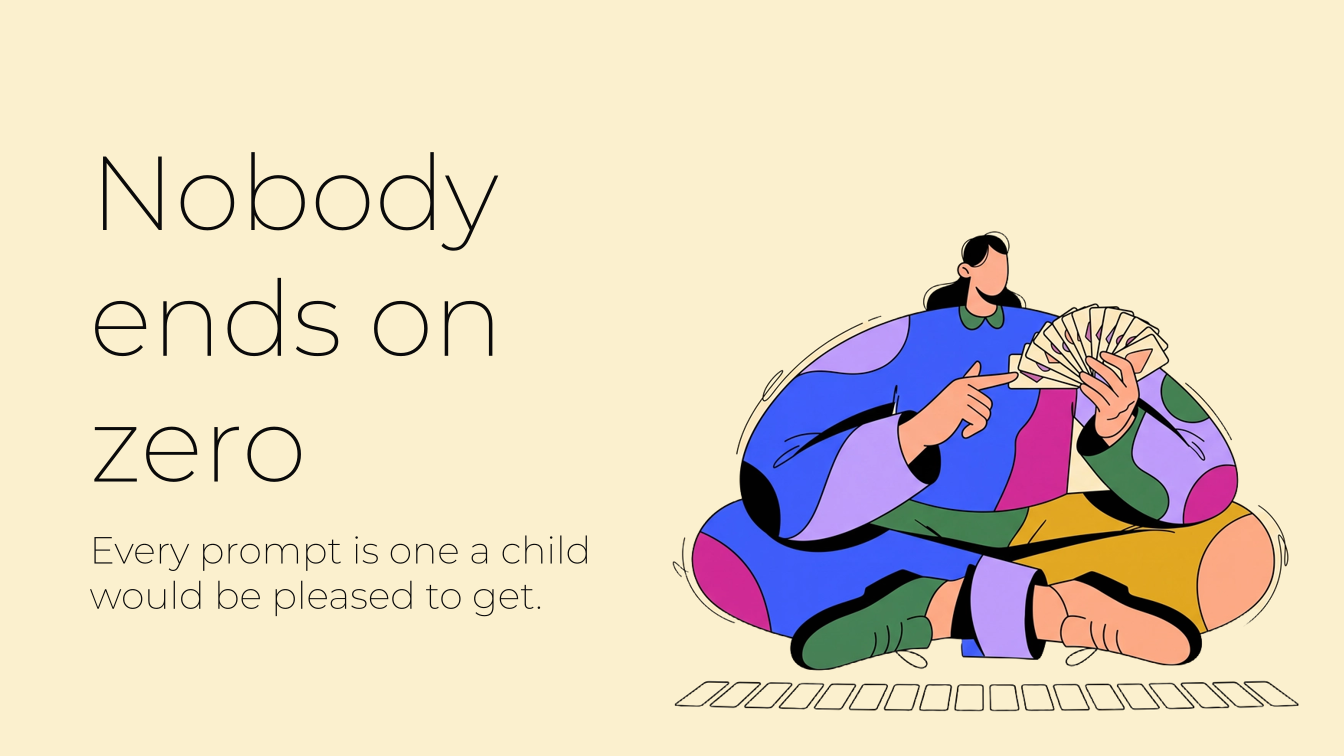 Nobody ends on zero

Every prompt is one a child would be pleased to get.